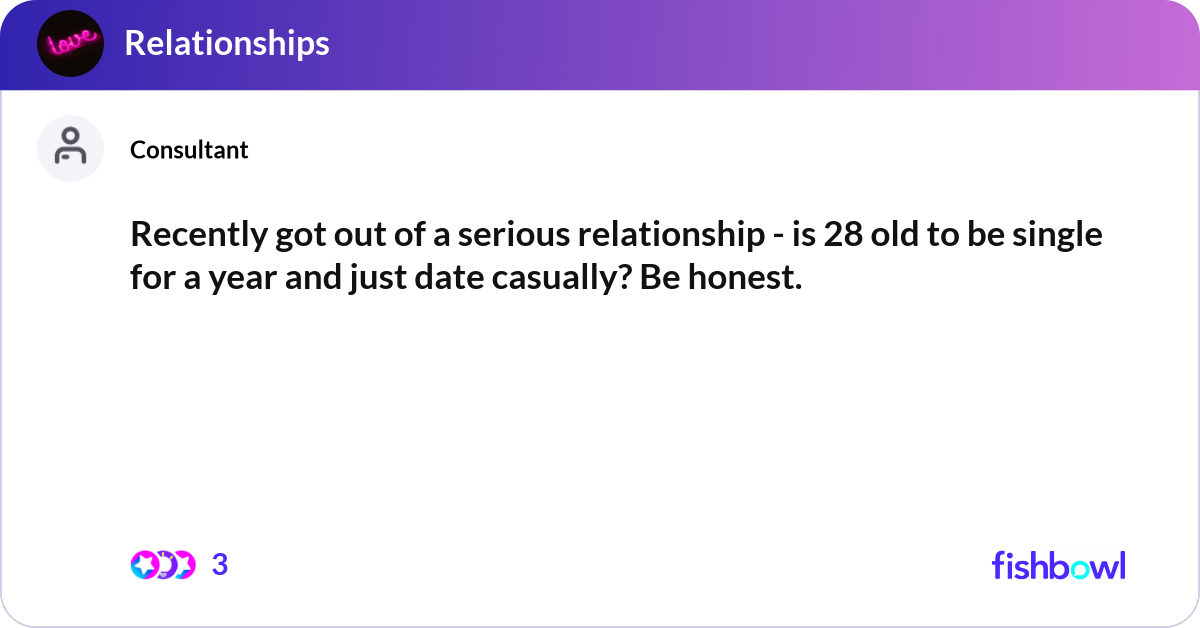 love

Relationships

Consultant

Recently got out of a serious relationship - is 28 old to be single for a year and just date casually? Be honest.

3

fishbowl